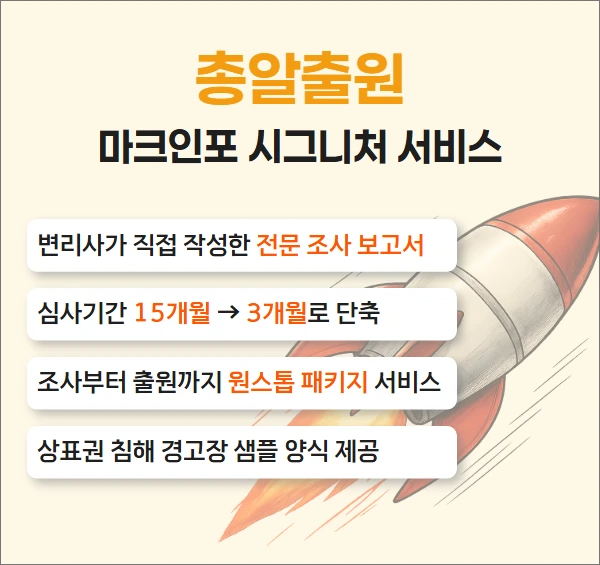 총알출원

마크인포 시그니처 서비스

변리사가 직접 작성한 전문 조사 보고서

심사기간 15개월 → 3개월로 단축

조사부터 출원까지 원스톱 패키지 서비스

상표권 침해 경고장 샘플 양식 제공